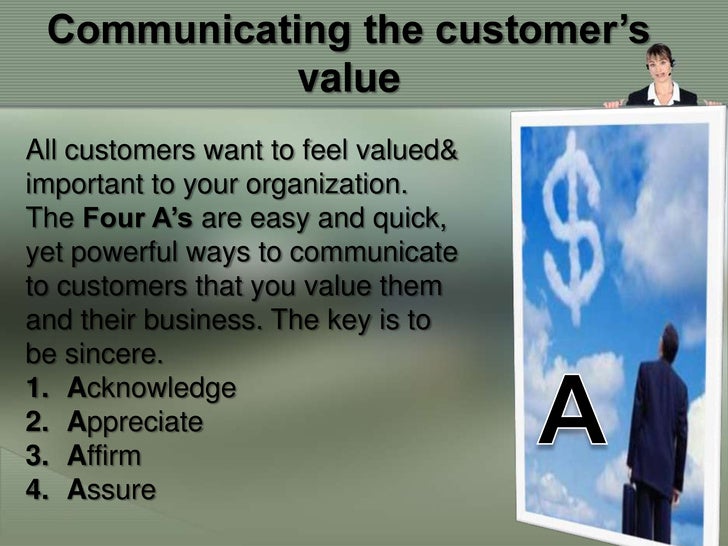 Communicating the customer's value

All customers want to feel valued& important to your organization. The Four A's are easy and quick, yet powerful ways to communicate to customers that you value them and their business. The key is to be sincere.

1. Acknowledge
2. Appreciate
3. Affirm
4. Assure

$

A